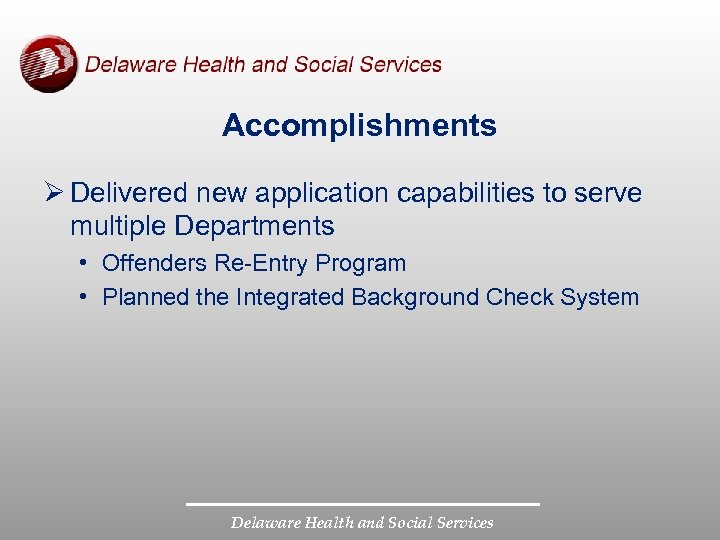 Delaware Health and Social Services

Accomplishments

➢ Delivered new application capabilities to serve multiple Departments

• Offenders Re-Entry Program

• Planned the Integrated Background Check System

Delaware Health and Social Services